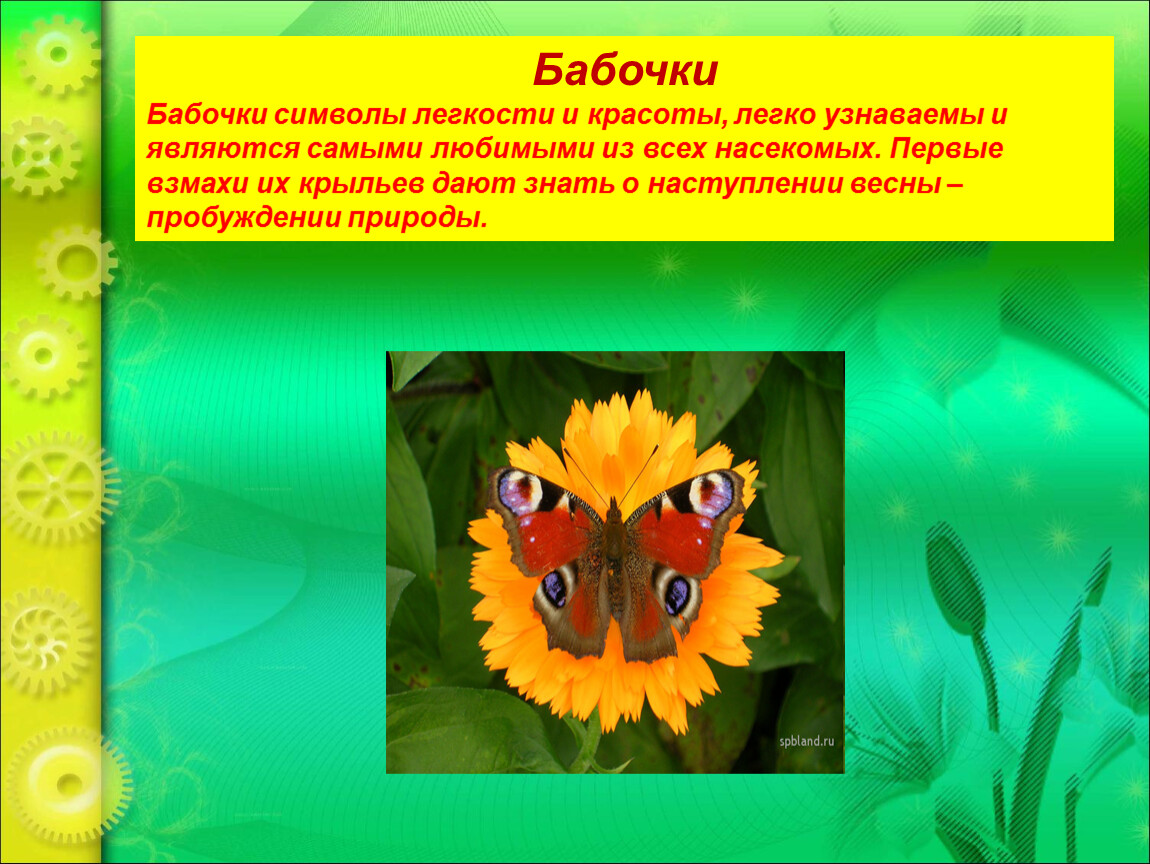 Бабочки

Бабочки символы легкости и красоты, легко узнаваемы и являются самыми любимыми из всех насекомых. Первые взмахи их крыльев дают знать о наступлении весны – пробуждении природы.

spbland.ru